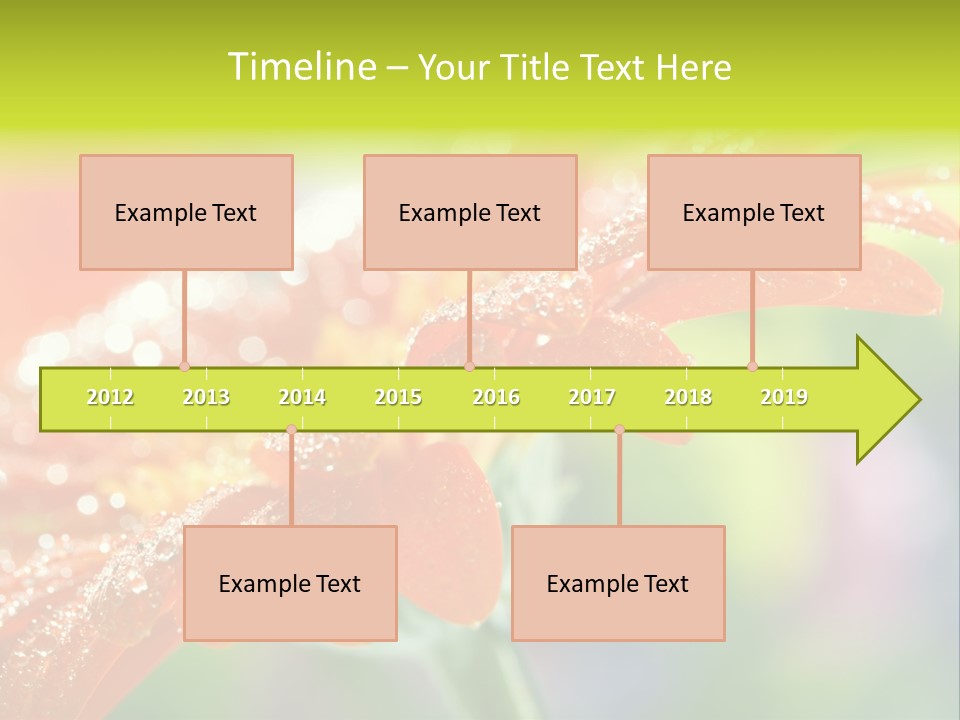 Timeline – Your Title Text Here

Example Text

Example Text

Example Text

2012 2013 2014 2015 2016 2017 2018 2019

Example Text

Example Text